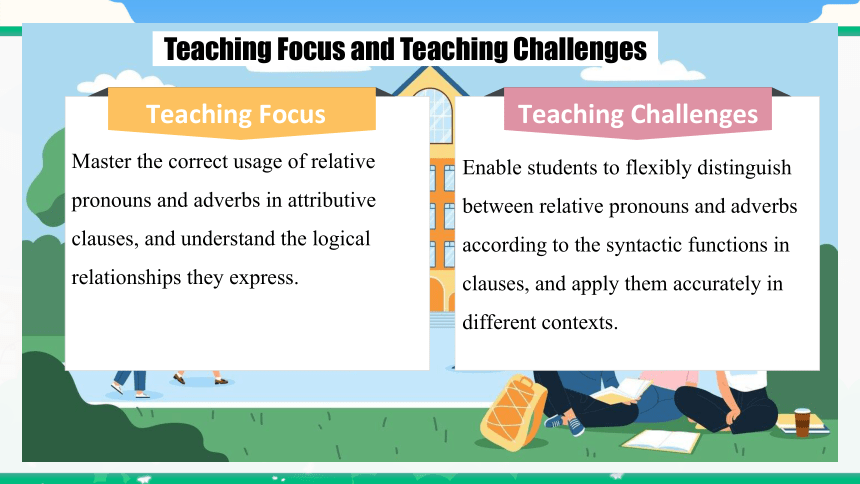 Teaching Focus and Teaching Challenges

Teaching Focus

Master the correct usage of relative pronouns and adverbs in attributive clauses, and understand the logical relationships they express.

Teaching Challenges

Enable students to flexibly distinguish between relative pronouns and adverbs according to the syntactic functions in clauses, and apply them accurately in different contexts.